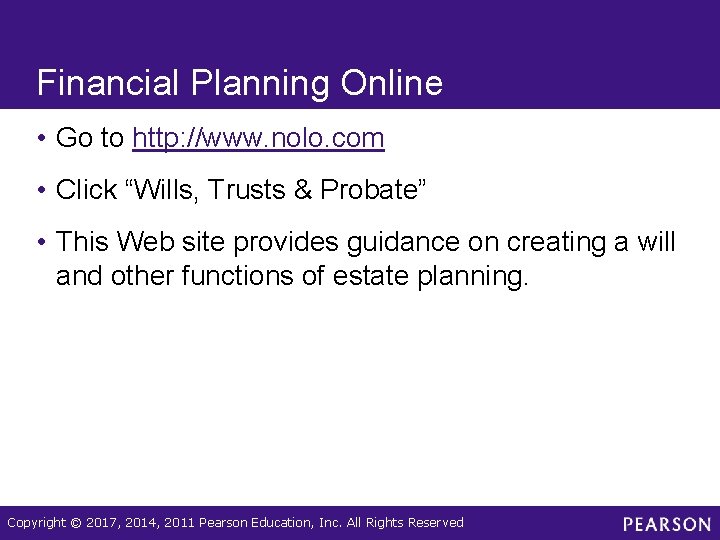 Financial Planning Online

• Go to http://www.nolo.com

• Click “Wills, Trusts & Probate”

• This Web site provides guidance on creating a will and other functions of estate planning.

Copyright © 2017, 2014, 2011 Pearson Education, Inc. All Rights Reserved

PEARSON